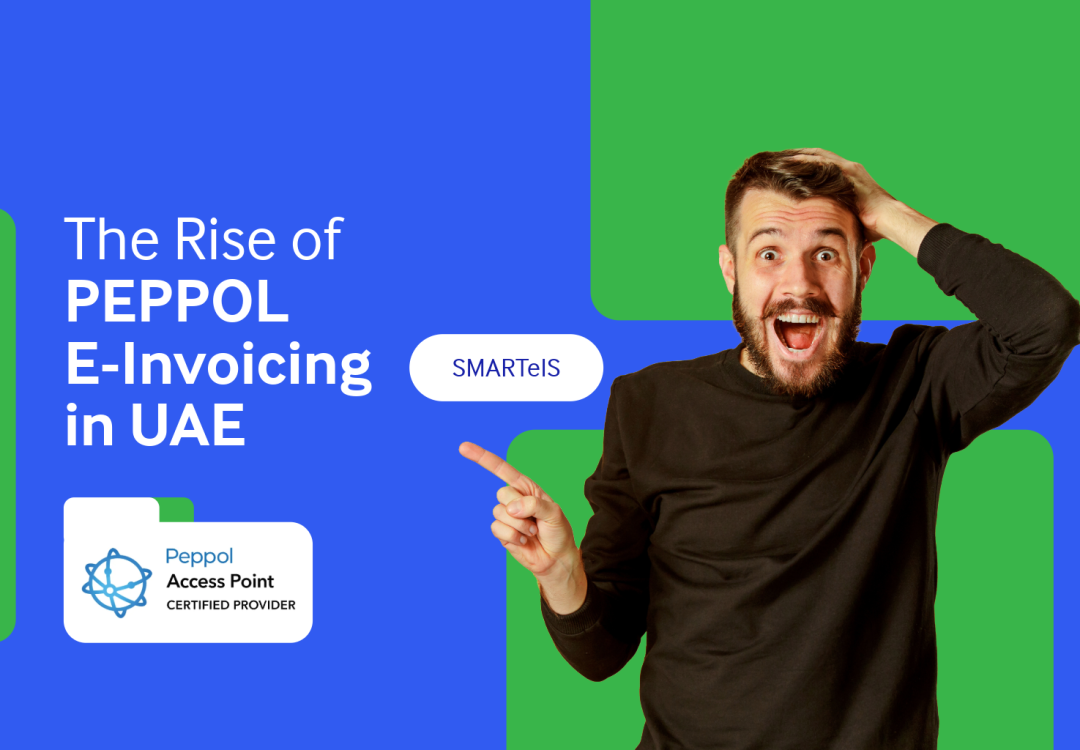 The Rise of
PEPPOL
E-Invoicing
in UAE

SMARTeIS

Peppol
Access Point
CERTIFIED PROVIDER